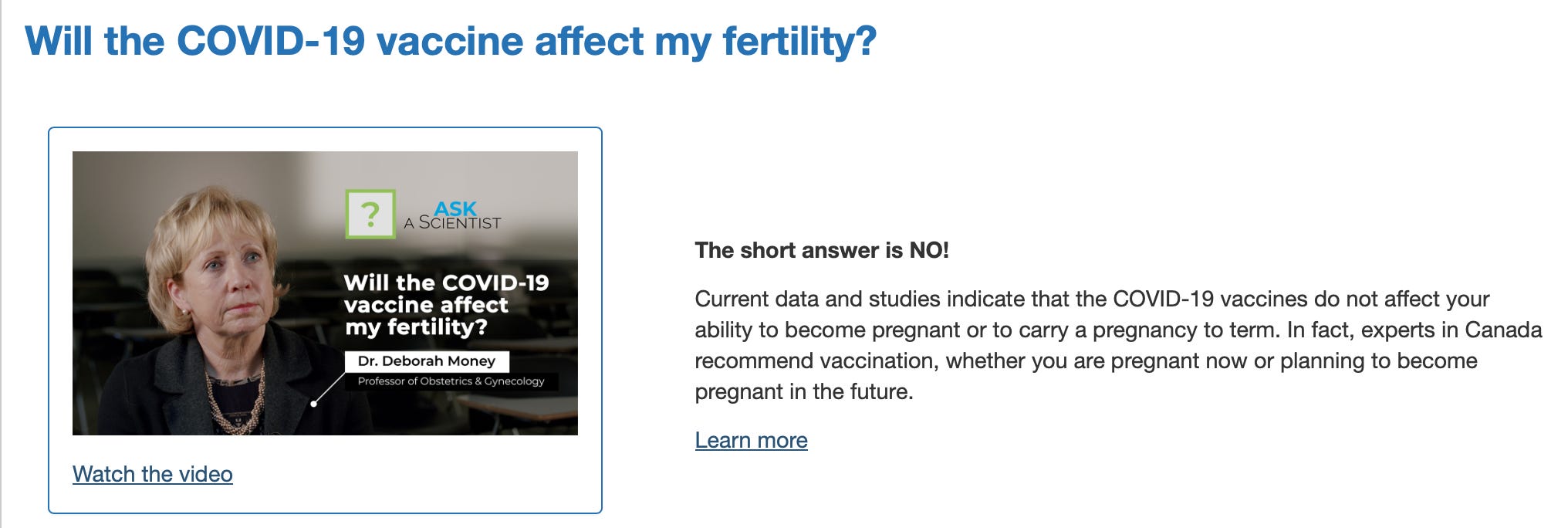 Will the COVID-19 vaccine affect my fertility?

?
ASK
A SCIENTIST

Will the COVID-19 vaccine affect my fertility?

Dr. Deborah Money
Professor of Obstetrics & Gynecology

Watch the video

The short answer is NO!

Current data and studies indicate that the COVID-19 vaccines do not affect your ability to become pregnant or to carry a pregnancy to term. In fact, experts in Canada recommend vaccination, whether you are pregnant now or planning to become pregnant in the future.

Learn more